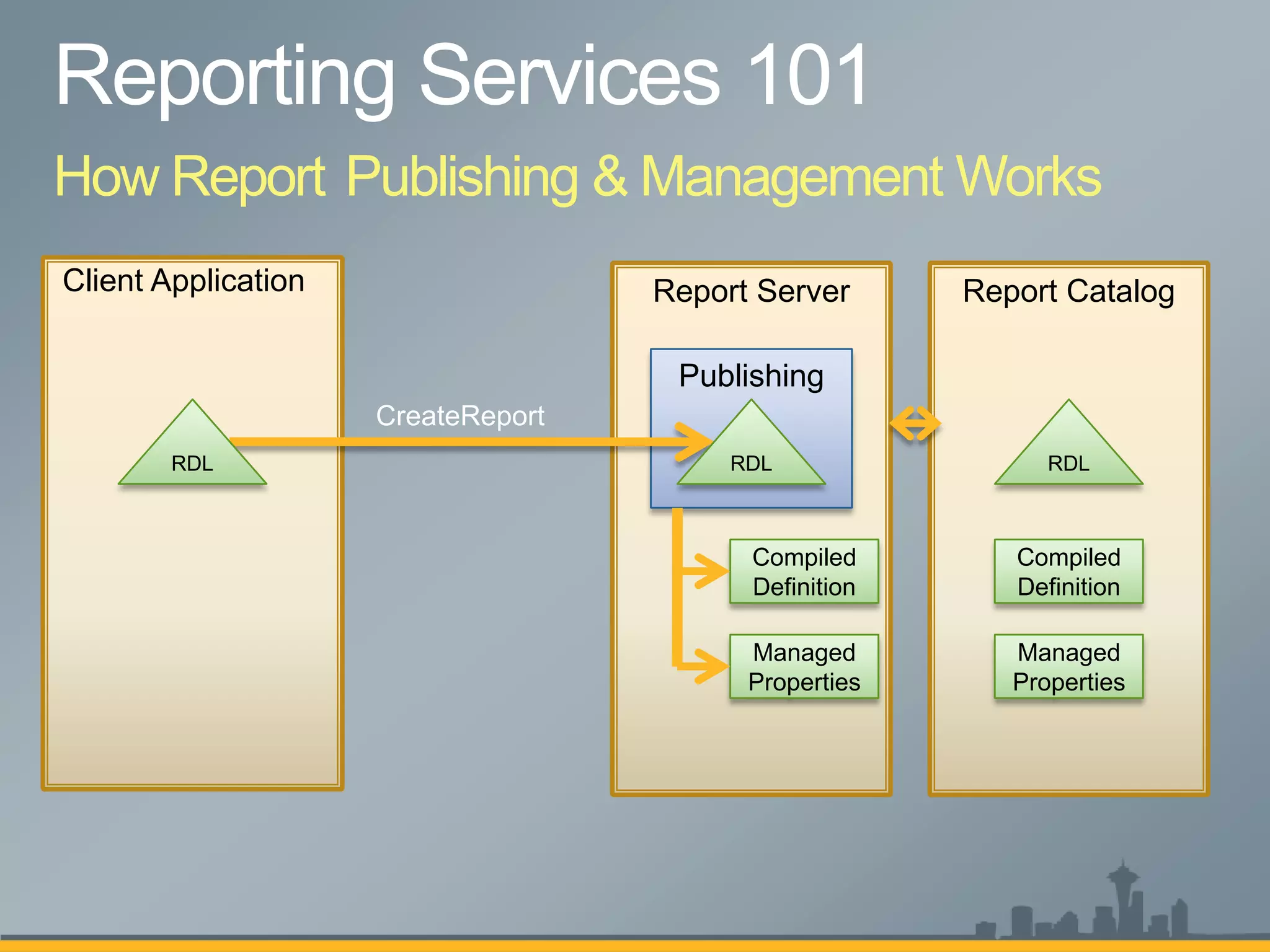 Reporting Services 101

How Report Publishing & Management Works

Client Application

RDL

CreateReport

Report Server

Publishing

RDL

Compiled Definition

Managed Properties

Report Catalog

RDL

Compiled Definition

Managed Properties